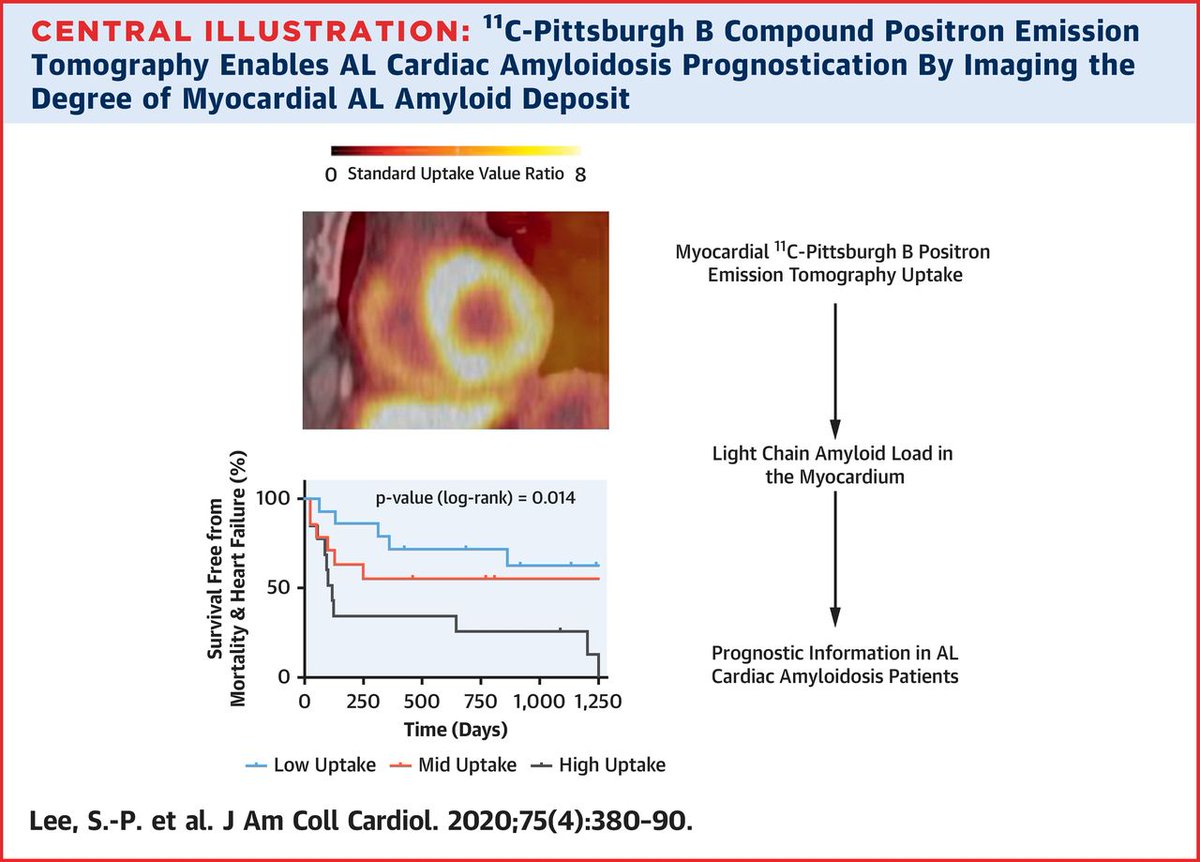 CENTRAL ILLUSTRATION: $^{11}$C-Pittsburgh B Compound Positron Emission Tomography Enables AL Cardiac Amyloidosis Prognostication By Imaging the Degree of Myocardial AL Amyloid Deposit

0 Standard Uptake Value Ratio 8

Survival Free from Mortality & Heart Failure (%)

100
50
0

p-value (log-rank) = 0.014

0 250 500 750 1,000 1,250
Time (Days)

Low Uptake Mid Uptake High Uptake

Myocardial $^{11}$C-Pittsburgh B Positron Emission Tomography Uptake

Light Chain Amyloid Load in the Myocardium

Prognostic Information in AL Cardiac Amyloidosis Patients

Lee, S.-P. et al. J Am Coll Cardiol. 2020;75(4):380-90.